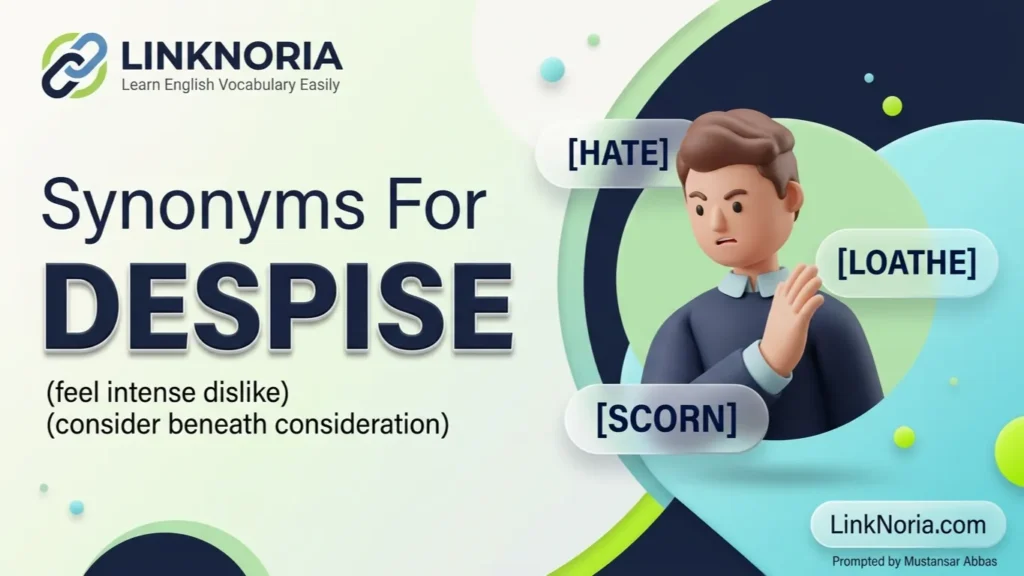 LINKNORIA
Learn English Vocabulary Easily

Synonyms For
DESPISE

(feel intense dislike)
(consider beneath consideration)

[HATE]

[LOATHE]

[SCORN]

LinkNoria.com
Prompted by Mustansar Abbas